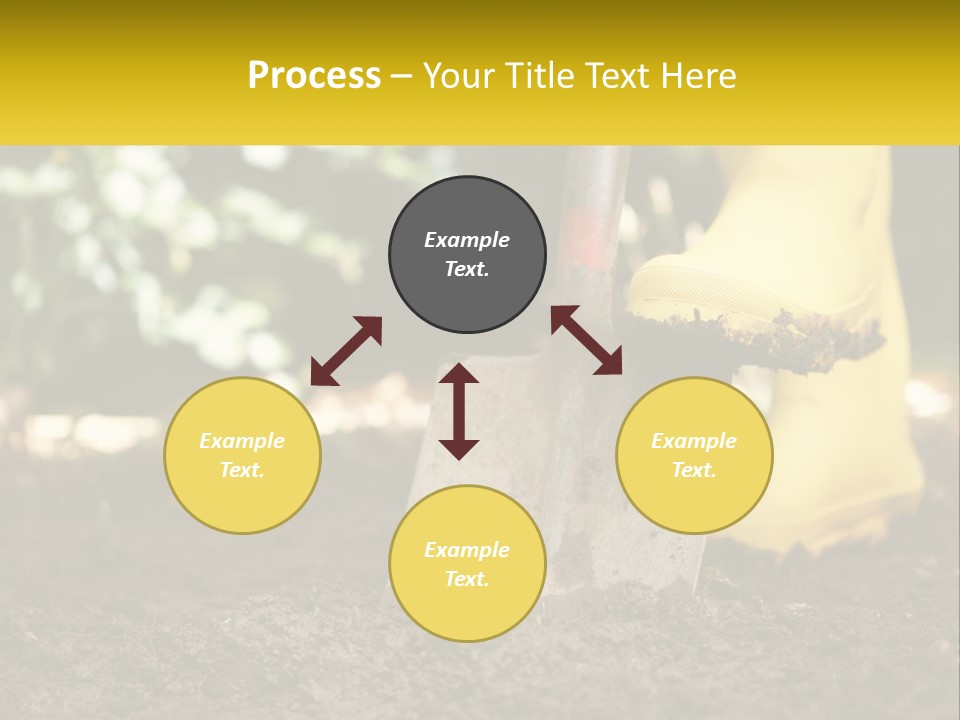 Process – Your Title Text Here

Example Text.

Example Text.

Example Text.

Example Text.